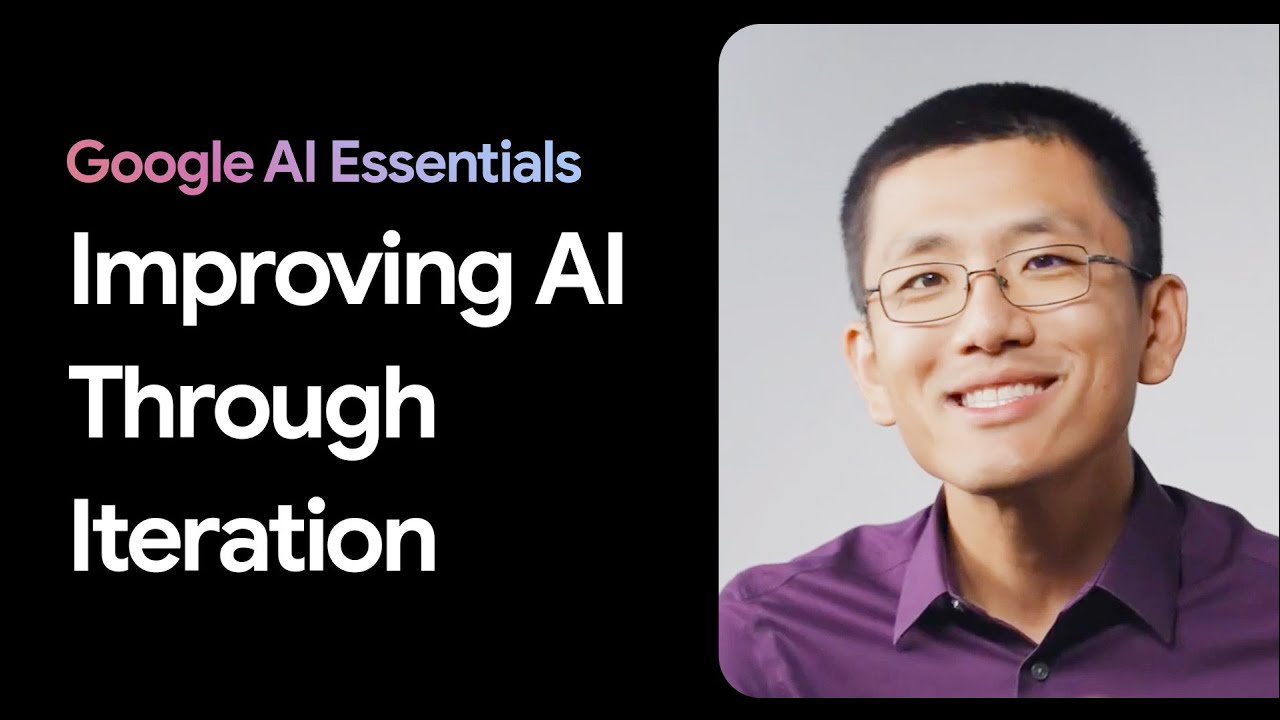 Google AI Essentials

Improving AI Through Iteration